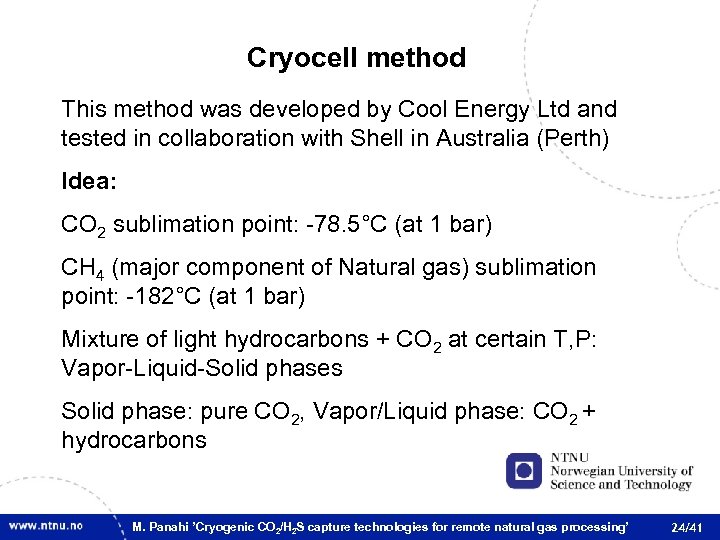 Cryocell method

This method was developed by Cool Energy Ltd and tested in collaboration with Shell in Australia (Perth)

Idea:

$CO_2$ sublimation point: -78.5°C (at 1 bar)

$CH_4$ (major component of Natural gas) sublimation point: -182°C (at 1 bar)

Mixture of light hydrocarbons + $CO_2$ at certain T,P: Vapor-Liquid-Solid phases

Solid phase: pure $CO_2$, Vapor/Liquid phase: $CO_2$ + hydrocarbons

NTNU
Norwegian University of Science and Technology

www.ntnu.no

M. Panahi 'Cryogenic $CO_2$/$H_2S$ capture technologies for remote natural gas processing'

24/41